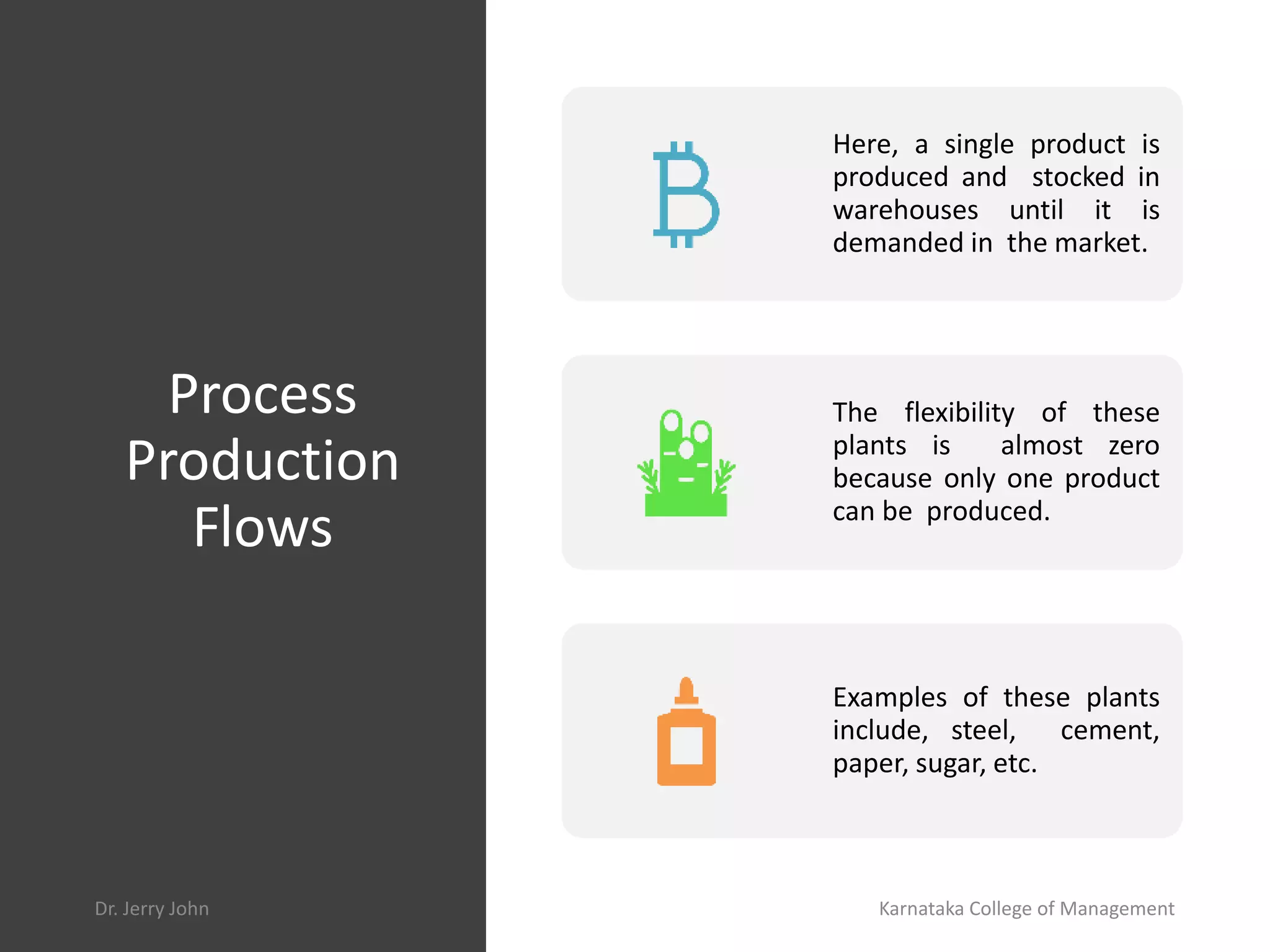 Process Production Flows

Here, a single product is produced and stocked in warehouses until it is demanded in the market.

The flexibility of these plants is almost zero because only one product can be produced.

Examples of these plants include, steel, cement, paper, sugar, etc.

Dr. Jerry John

Karnataka College of Management